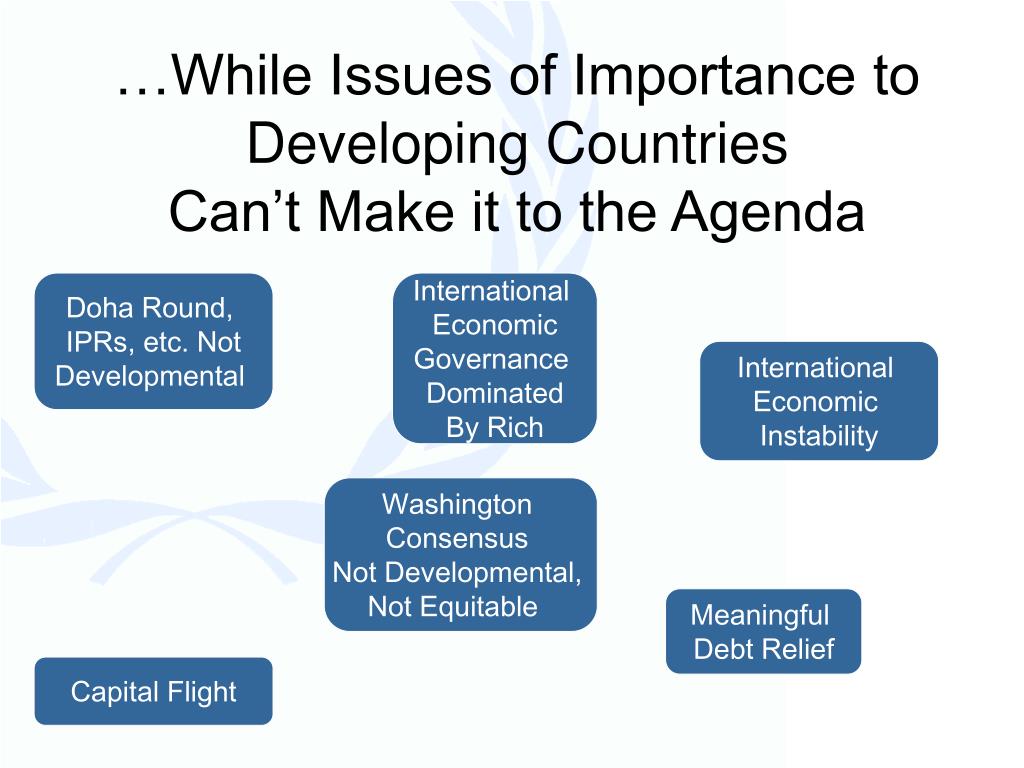 …While Issues of Importance to Developing Countries Can’t Make it to the Agenda

Doha Round, IPRs, etc. Not Developmental

International Economic Governance Dominated By Rich

International Economic Instability

Washington Consensus Not Developmental, Not Equitable

Meaningful Debt Relief

Capital Flight